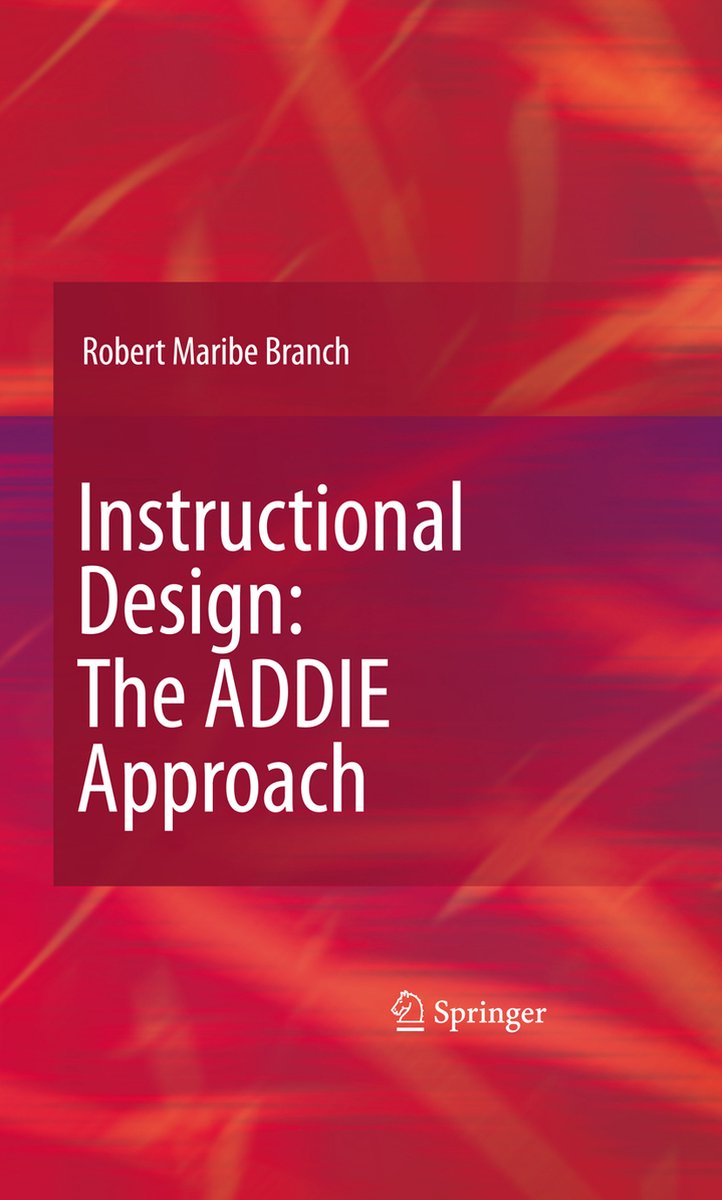 Robert Maribe Branch

Instructional Design: The ADDIE Approach

Springer